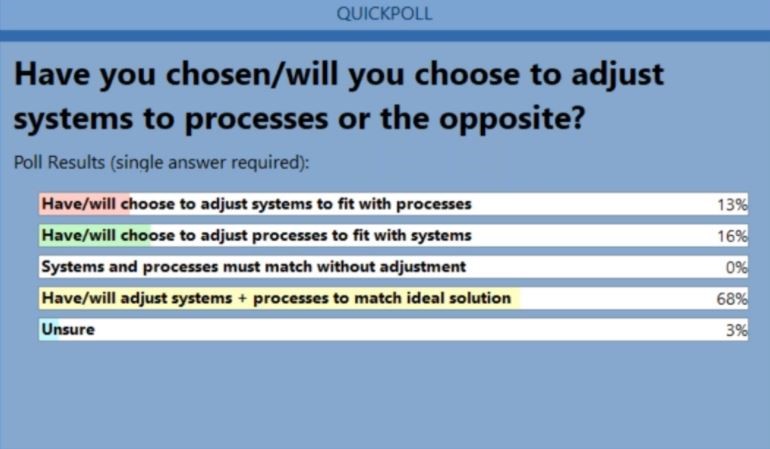 QUICKPOLL

Have you chosen/will you choose to adjust systems to processes or the opposite?

Poll Results (single answer required):

| | |
|---|---|
| Have/will choose to adjust systems to fit with processes | 13% |
| Have/will choose to adjust processes to fit with systems | 16% |
| Systems and processes must match without adjustment | 0% |
| Have/will adjust systems + processes to match ideal solution | 68% |
| Unsure | 3% |